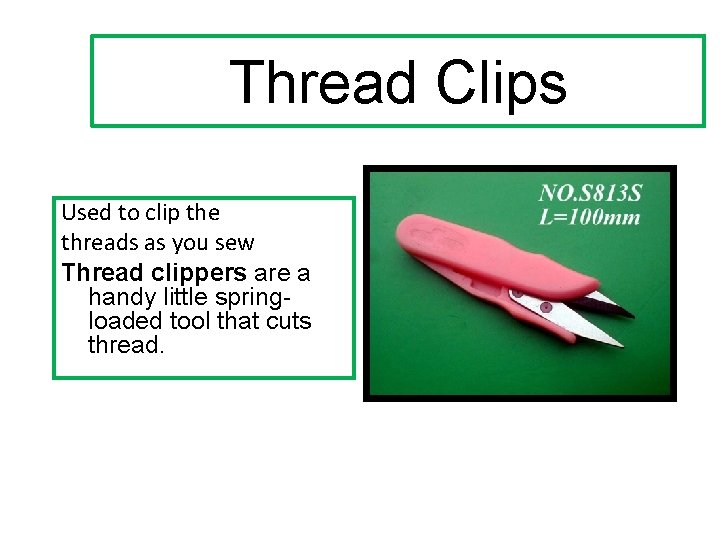 Thread Clips

Used to clip the threads as you sew

Thread clippers are a handy little spring-loaded tool that cuts thread.

NO.S813S
L=100mm